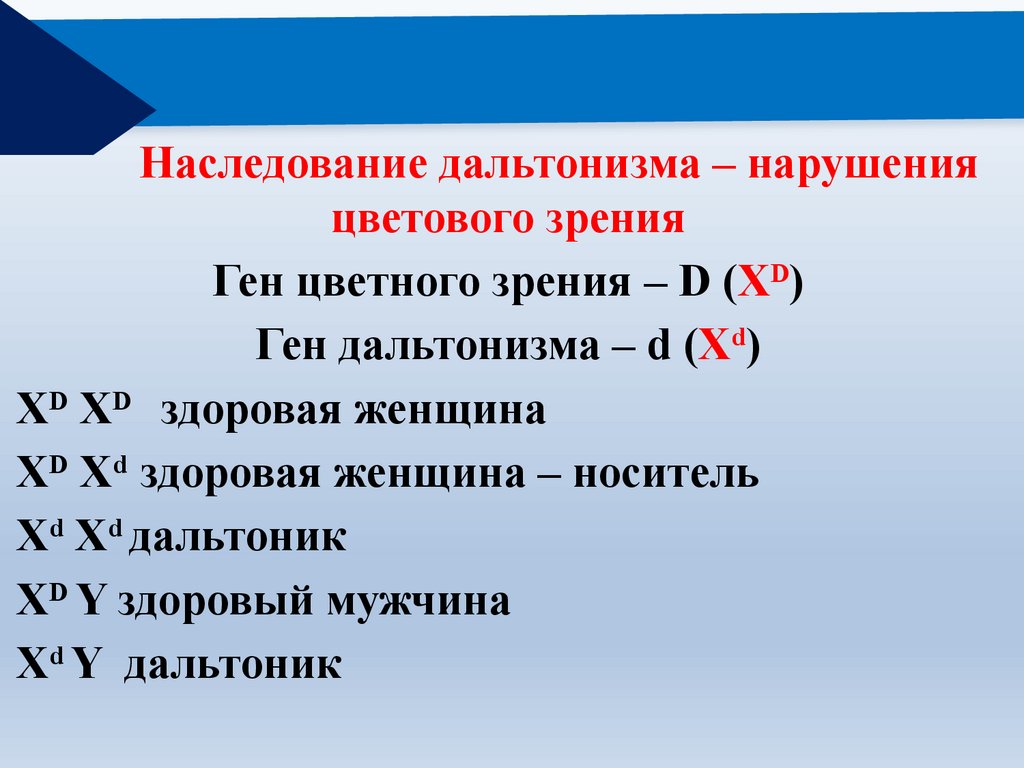 Наследование дальтонизма – нарушения цветового зрения

Ген цветного зрения – D ($X^D$)

Ген дальтонизма – d ($X^d$)

$X^D X^D$ здоровая женщина

$X^D X^d$ здоровая женщина – носитель

$X^d X^d$ дальтоник

$X^D Y$ здоровый мужчина

$X^d Y$ дальтоник